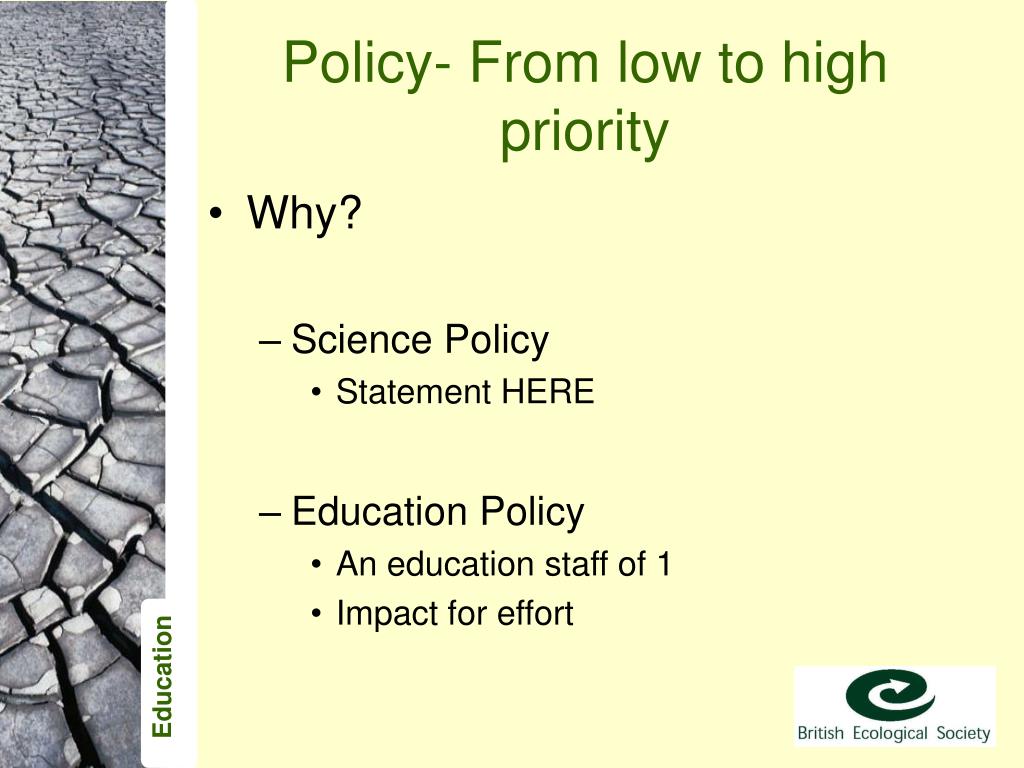 Policy- From low to high priority

• Why?

– Science Policy
• Statement HERE

– Education Policy
• An education staff of 1
• Impact for effort

Education

British Ecological Society